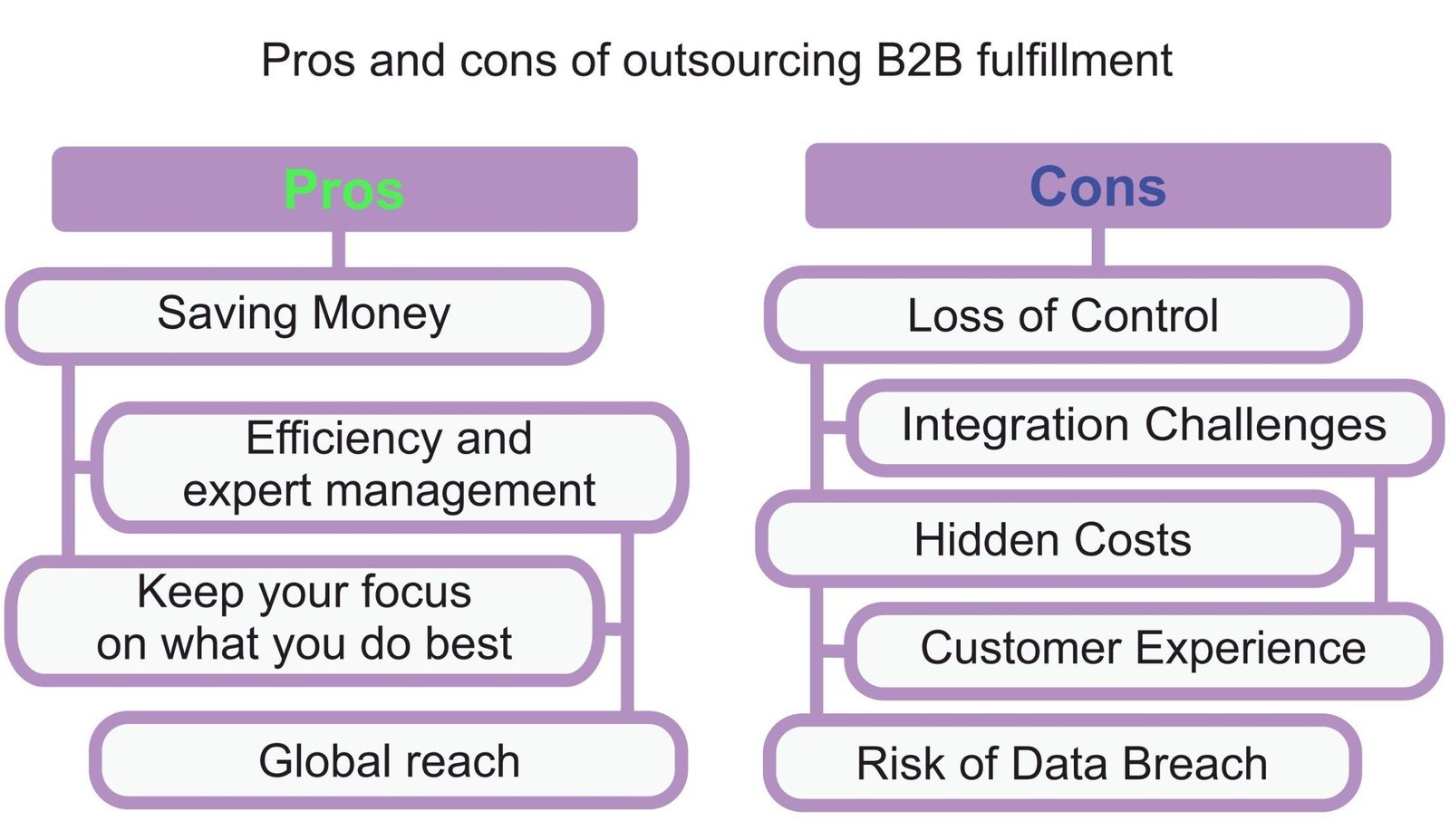 Pros and cons of outsourcing B2B fulfillment

Pros

Saving Money

Efficiency and expert management

Keep your focus on what you do best

Global reach

Cons

Loss of Control

Integration Challenges

Hidden Costs

Customer Experience

Risk of Data Breach